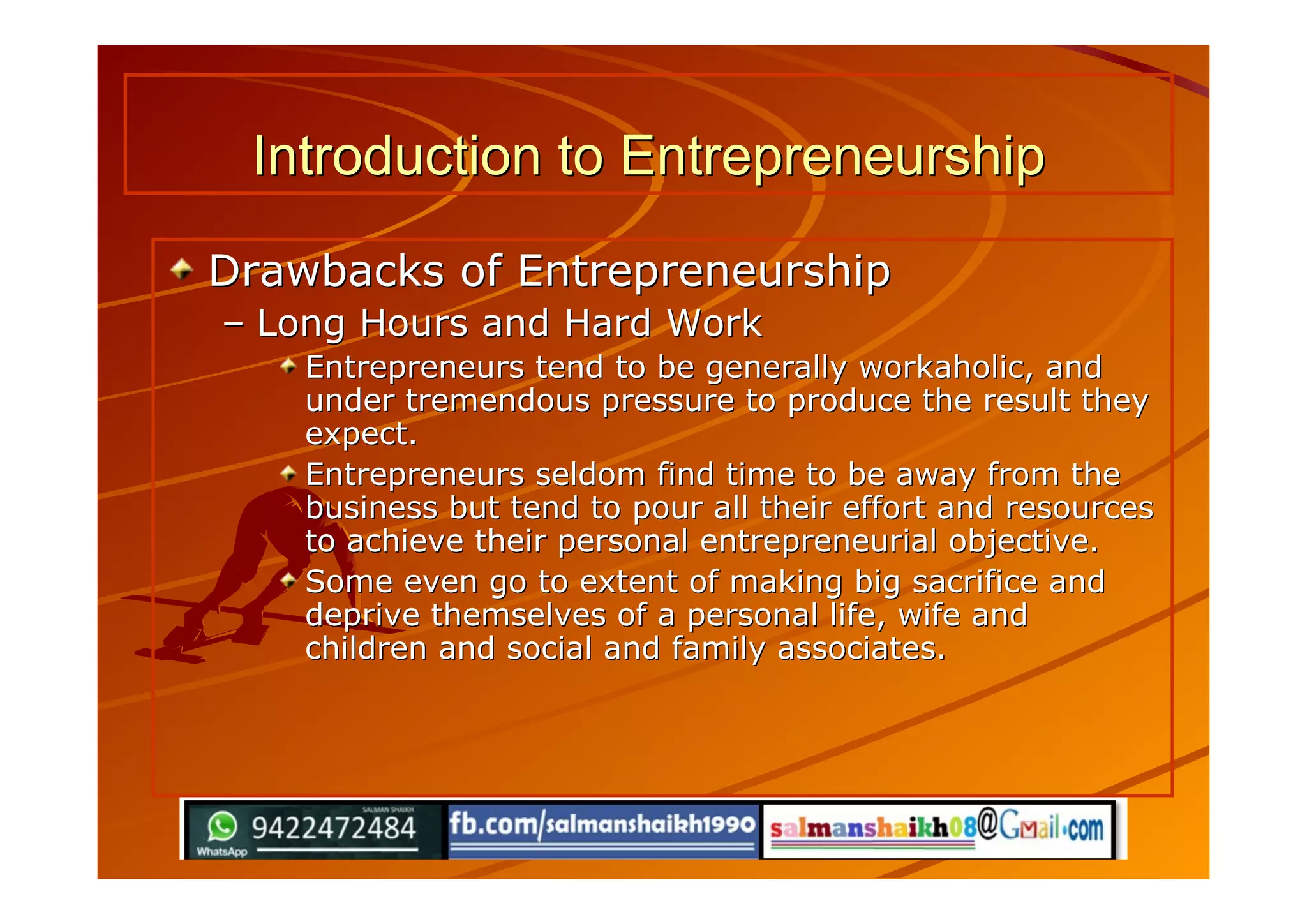 Introduction to Entrepreneurship

Drawbacks of Entrepreneurship

– Long Hours and Hard Work

Entrepreneurs tend to be generally workaholic, and under tremendous pressure to produce the result they expect.

Entrepreneurs seldom find time to be away from the business but tend to pour all their effort and resources to achieve their personal entrepreneurial objective.

Some even go to extent of making big sacrifice and deprive themselves of a personal life, wife and children and social and family associates.

SALMAN SHAIKH
9422472484
WhatsApp
fb.com/salmanshaikh1990
salmanshaikh08@Gmail.com